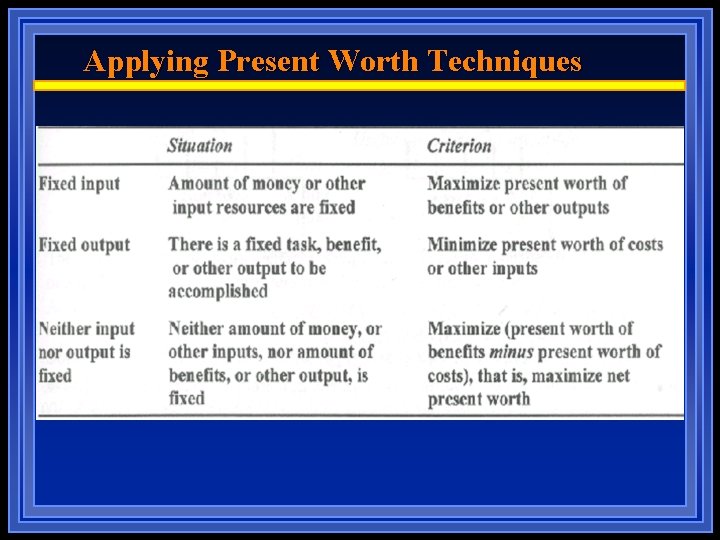 Applying Present Worth Techniques

| | Situation | Criterion |
|---|---|---|
| Fixed input | Amount of money or other input resources are fixed | Maximize present worth of benefits or other outputs |
| Fixed output | There is a fixed task, benefit, or other output to be accomplished | Minimize present worth of costs or other inputs |
| Neither input nor output is fixed | Neither amount of money, or other inputs, nor amount of benefits, or other output, is fixed | Maximize (present worth of benefits minus present worth of costs), that is, maximize net present worth |